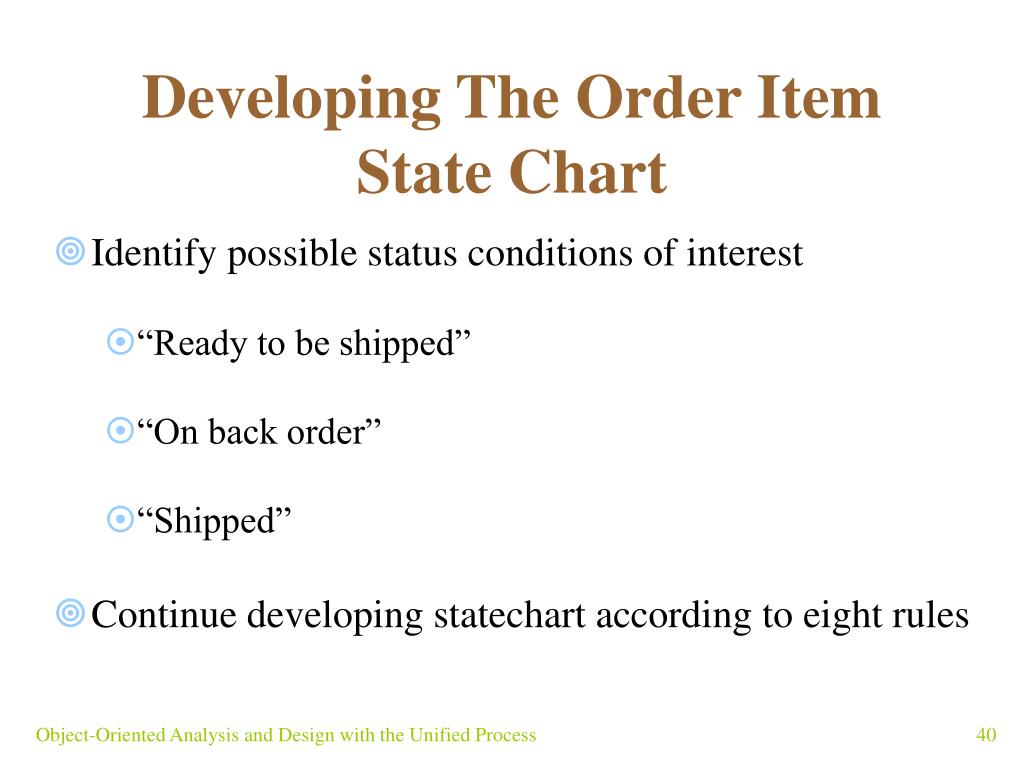 Developing The Order Item State Chart

Identify possible status conditions of interest

“Ready to be shipped”

“On back order”

“Shipped”

Continue developing statechart according to eight rules

Object-Oriented Analysis and Design with the Unified Process

40